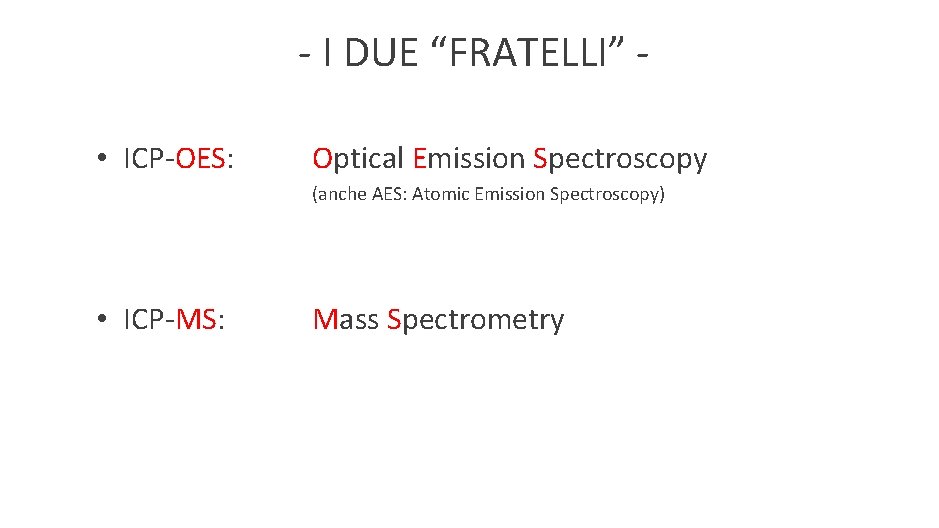 - I DUE “FRATELLI” -

• ICP-OES: Optical Emission Spectroscopy

(anche AES: Atomic Emission Spectroscopy)

• ICP-MS: Mass Spectrometry